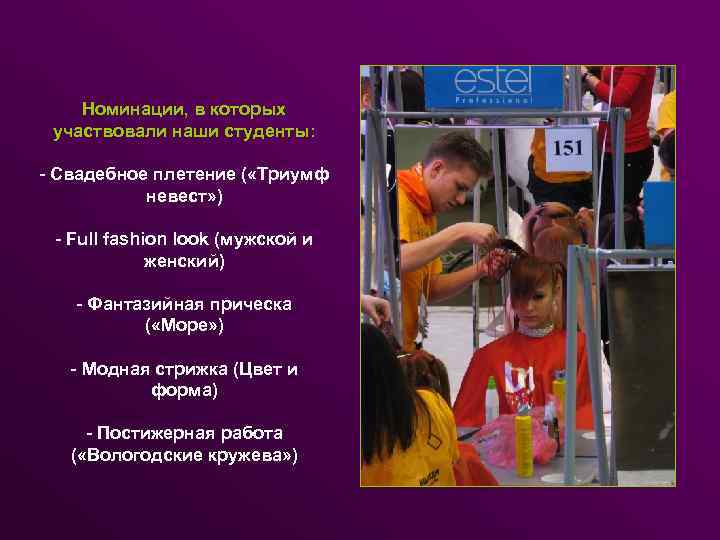 Номинации, в которых участвовали наши студенты:

- Свадебное плетение («Триумф невест»)

- Full fashion look (мужской и женский)

- Фантазийная прическа («Море»)

- Модная стрижка (Цвет и форма)

- Постижерная работа («Вологодские кружева»)

estel
Professional

151